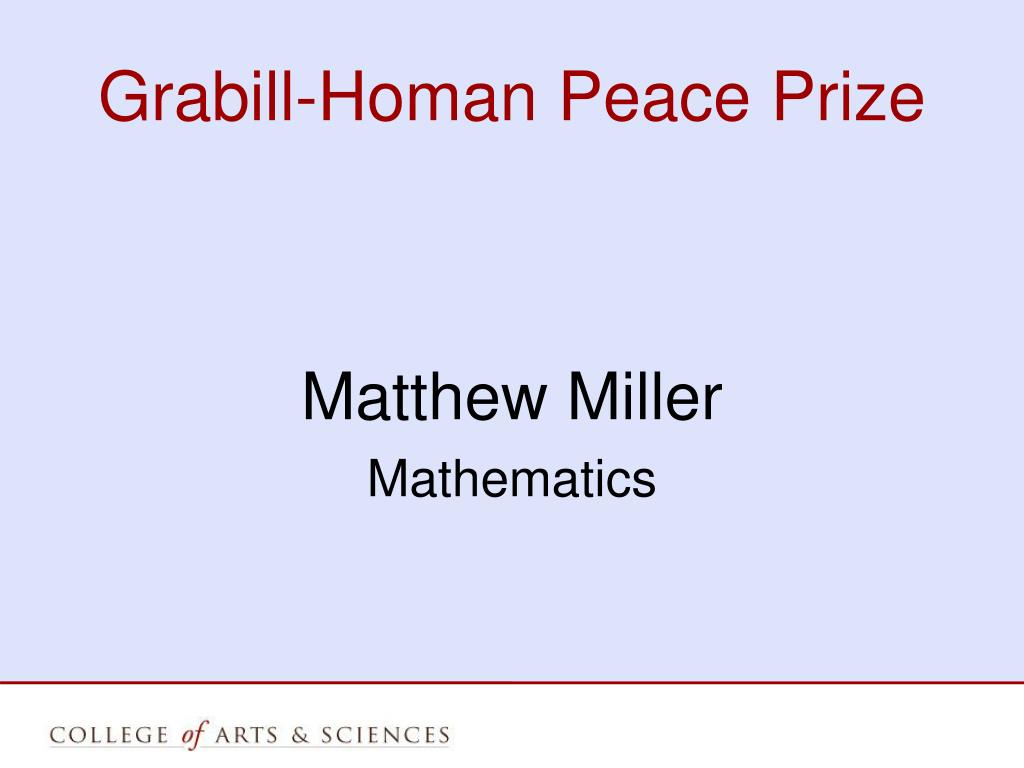 Grabill-Homan Peace Prize

Matthew Miller

Mathematics

COLLEGE of ARTS & SCIENCES